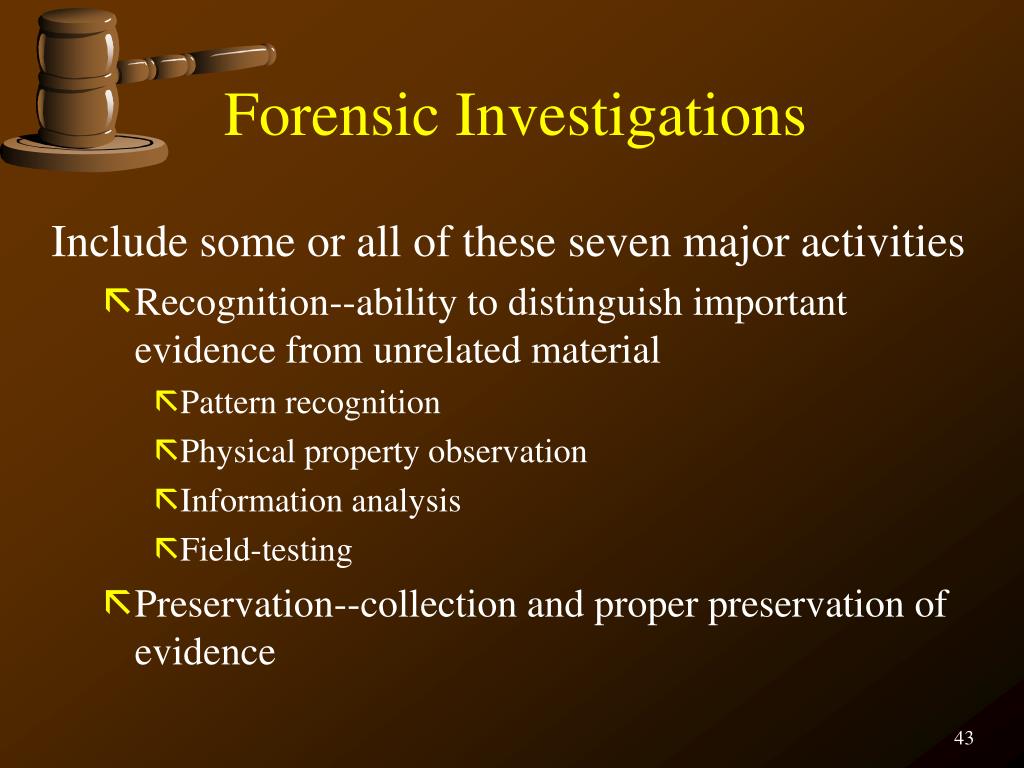 Forensic Investigations

Include some or all of these seven major activities

Recognition--ability to distinguish important evidence from unrelated material

Pattern recognition

Physical property observation

Information analysis

Field-testing

Preservation--collection and proper preservation of evidence

43